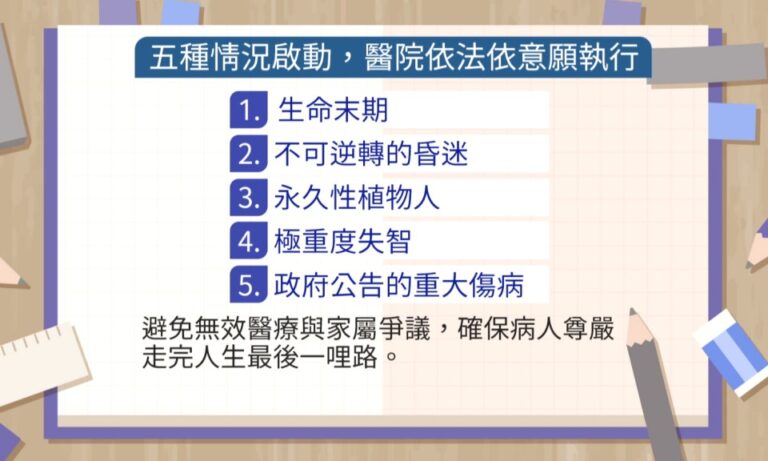 五種情況啟動，醫院依法依意願執行

1. 生命末期
2. 不可逆轉的昏迷
3. 永久性植物人
4. 極重度失智
5. 政府公告的重大傷病

避免無效醫療與家屬爭議，確保病人尊嚴走完人生最後一哩路。